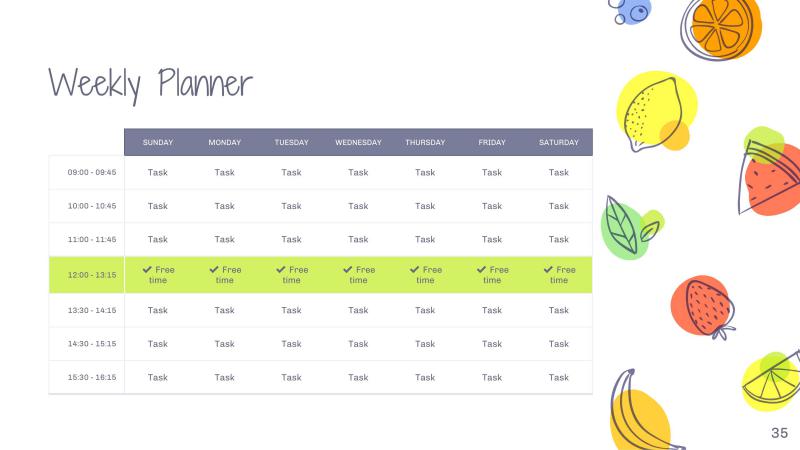 Weekly Planner

| | SUNDAY | MONDAY | TUESDAY | WEDNESDAY | THURSDAY | FRIDAY | SATURDAY |
|---|---|---|---|---|---|---|---|
| 09:00 - 09:45 | Task | Task | Task | Task | Task | Task | Task |
| 10:00 - 10:45 | Task | Task | Task | Task | Task | Task | Task |
| 11:00 - 11:45 | Task | Task | Task | Task | Task | Task | Task |
| 12:00 - 13:15 | ✔ Free time | ✔ Free time | ✔ Free time | ✔ Free time | ✔ Free time | ✔ Free time | ✔ Free time |
| 13:30 - 14:15 | Task | Task | Task | Task | Task | Task | Task |
| 14:30 - 15:15 | Task | Task | Task | Task | Task | Task | Task |
| 15:30 - 16:15 | Task | Task | Task | Task | Task | Task | Task |

35